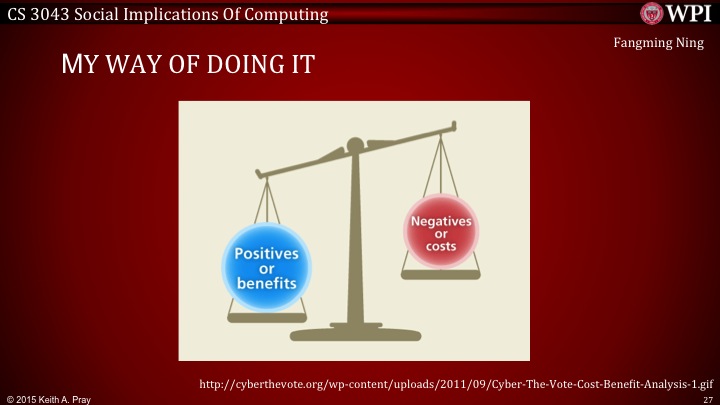 CS 3043 Social Implications Of Computing

WPI

Fangming Ning

MY WAY OF DOING IT

Positives or benefits

Negatives or costs

http://cyberthevote.org/wp-content/uploads/2011/09/Cyber-The-Vote-Cost-Benefit-Analysis-1.gif

© 2015 Keith A. Pray

27